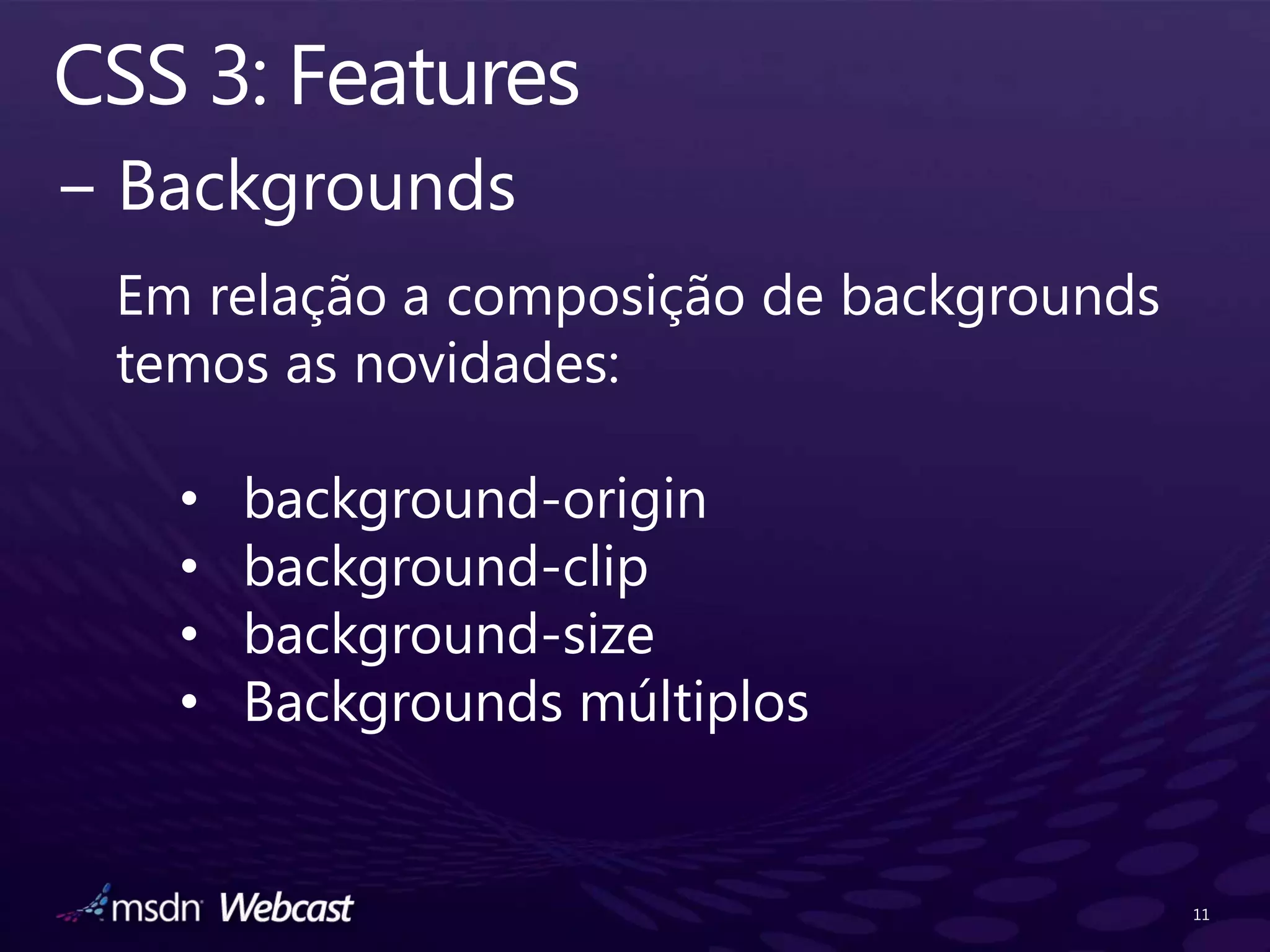 CSS 3: Features

– Backgrounds

Em relação a composição de backgrounds temos as novidades:

• background-origin
• background-clip
• background-size
• Backgrounds múltiplos

msdn Webcast

11